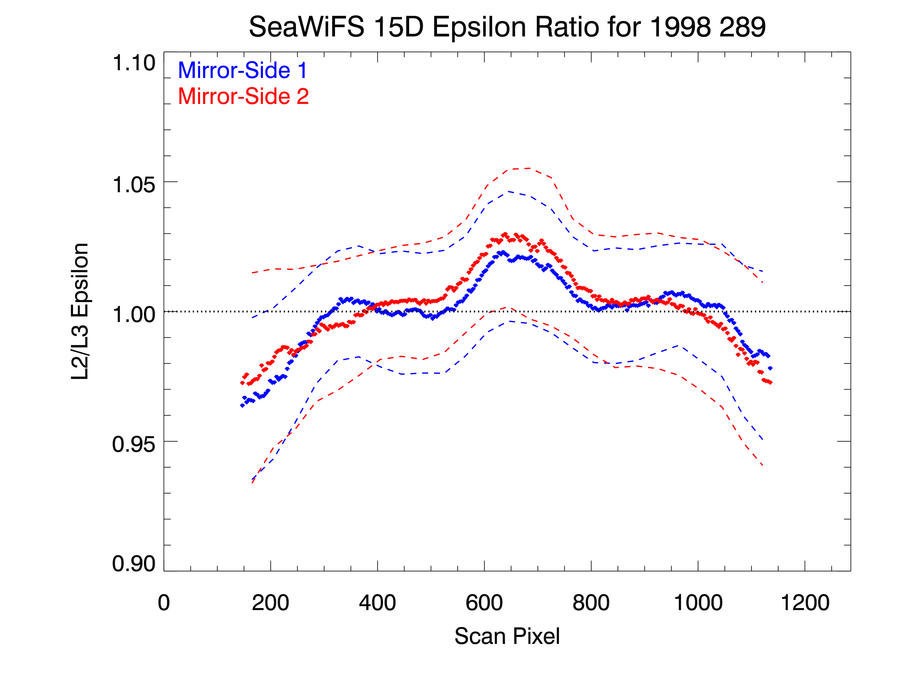 SeaWiFS 15D Epsilon Ratio for 1998 289

Mirror-Side 1
Mirror-Side 2

L2/L3 Epsilon

1.10
1.05
1.00
0.95
0.90

0
200
400
600
800
1000
1200

Scan Pixel